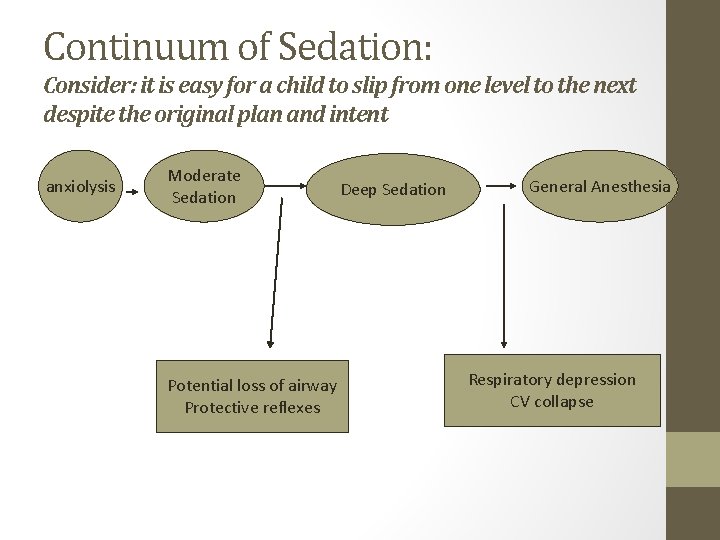 Continuum of Sedation:
Consider: it is easy for a child to slip from one level to the next despite the original plan and intent

anxiolysis

Moderate Sedation

Deep Sedation

General Anesthesia

Potential loss of airway Protective reflexes

Respiratory depression CV collapse